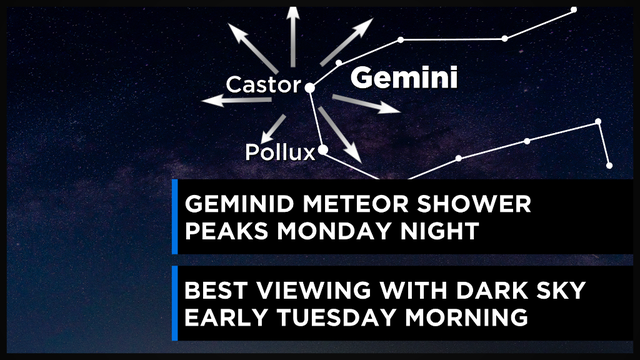 Castor
Gemini
Pollux

GEMINID METEOR SHOWER PEAKS MONDAY NIGHT

BEST VIEWING WITH DARK SKY EARLY TUESDAY MORNING